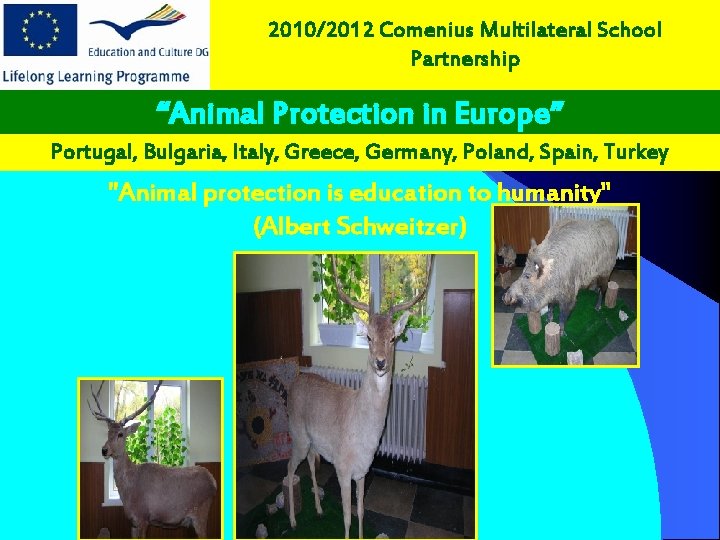 Education and Culture DG

Lifelong Learning Programme

2010/2012 Comenius Multilateral School Partnership

“Animal Protection in Europe”

Portugal, Bulgaria, Italy, Greece, Germany, Poland, Spain, Turkey

"Animal protection is education to humanity" (Albert Schweitzer)